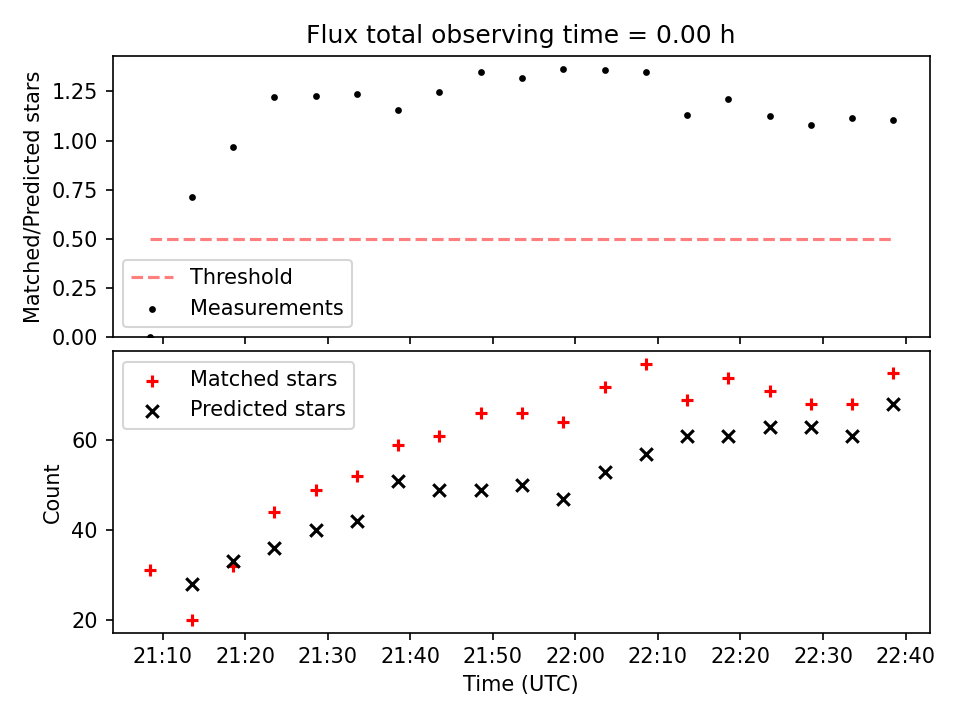 Flux total observing time = 0.00 h

Matched/Predicted stars

1.25
1.00
0.75
0.50
0.25
0.00

Threshold
Measurements

Matched stars
Predicted stars

Count

60
40
20

21:10 21:20 21:30 21:40 21:50 22:00 22:10 22:20 22:30 22:40

Time (UTC)